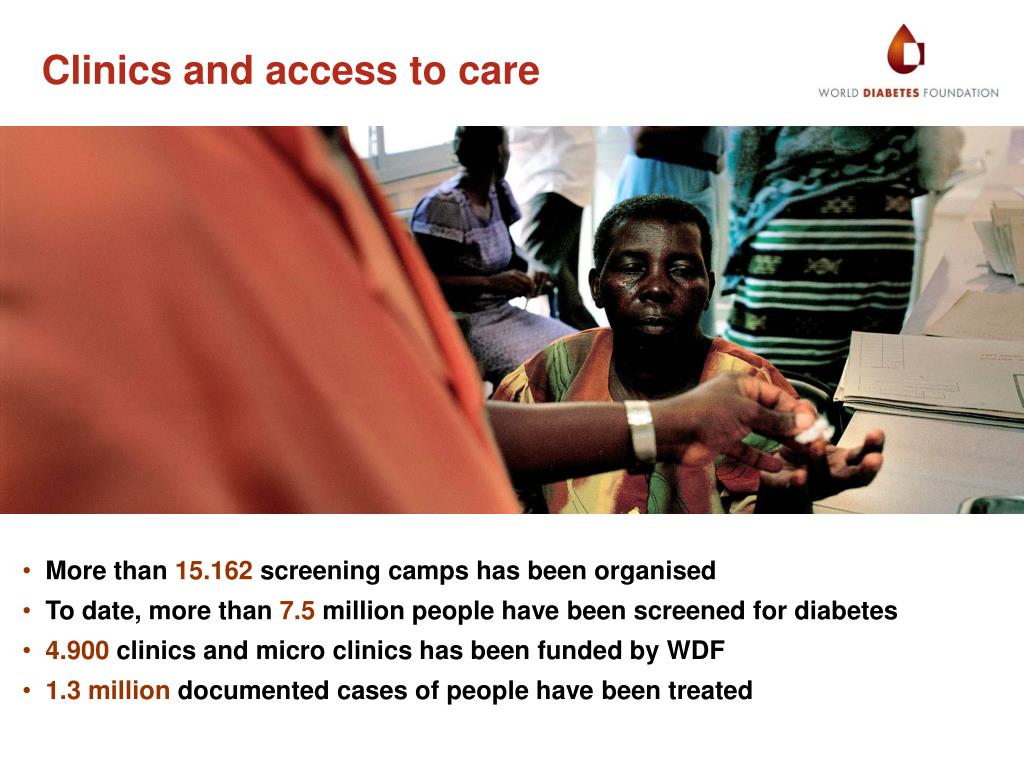 Clinics and access to care

WORLD DIABETES FOUNDATION

• More than 15.162 screening camps has been organised
• To date, more than 7.5 million people have been screened for diabetes
• 4.900 clinics and micro clinics has been funded by WDF
• 1.3 million documented cases of people have been treated